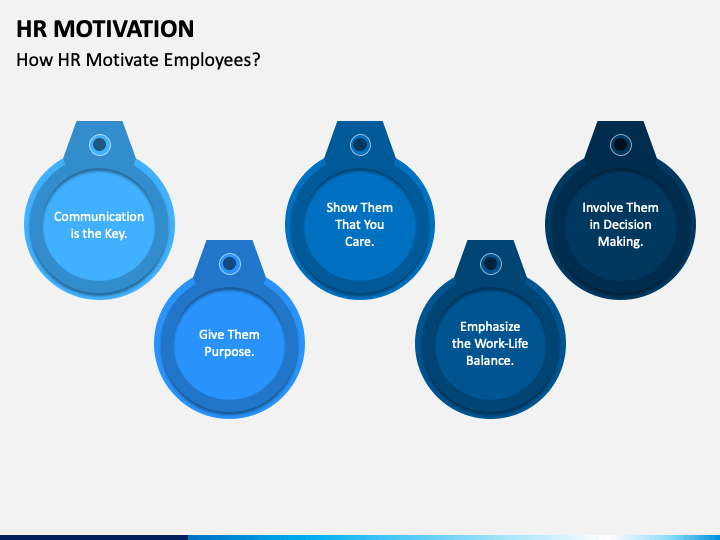 HR MOTIVATION

How HR Motivate Employees?

Communication is the Key.

Give Them Purpose.

Show Them That You Care.

Emphasize the Work-Life Balance.

Involve Them in Decision Making.